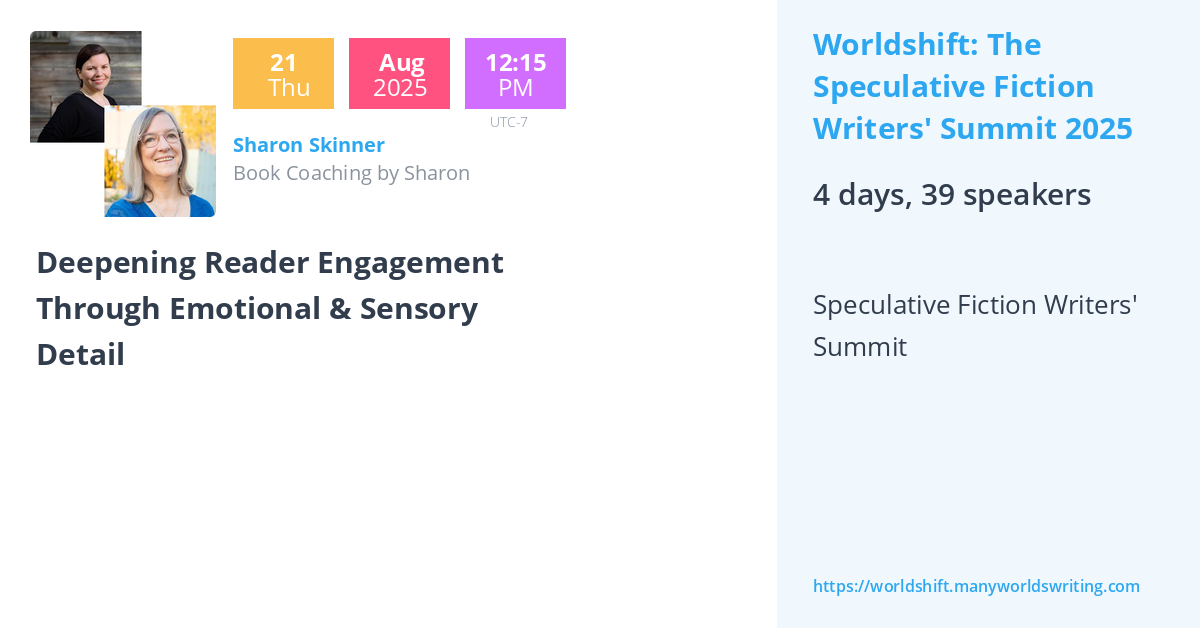 21
Thu

Aug
2025

12:15
PM
UTC-7

Sharon Skinner
Book Coaching by Sharon

Deepening Reader Engagement Through Emotional & Sensory Detail

Worldshift: The Speculative Fiction Writers' Summit 2025

4 days, 39 speakers

Speculative Fiction Writers' Summit

https://worldshift.manyworldswriting.com